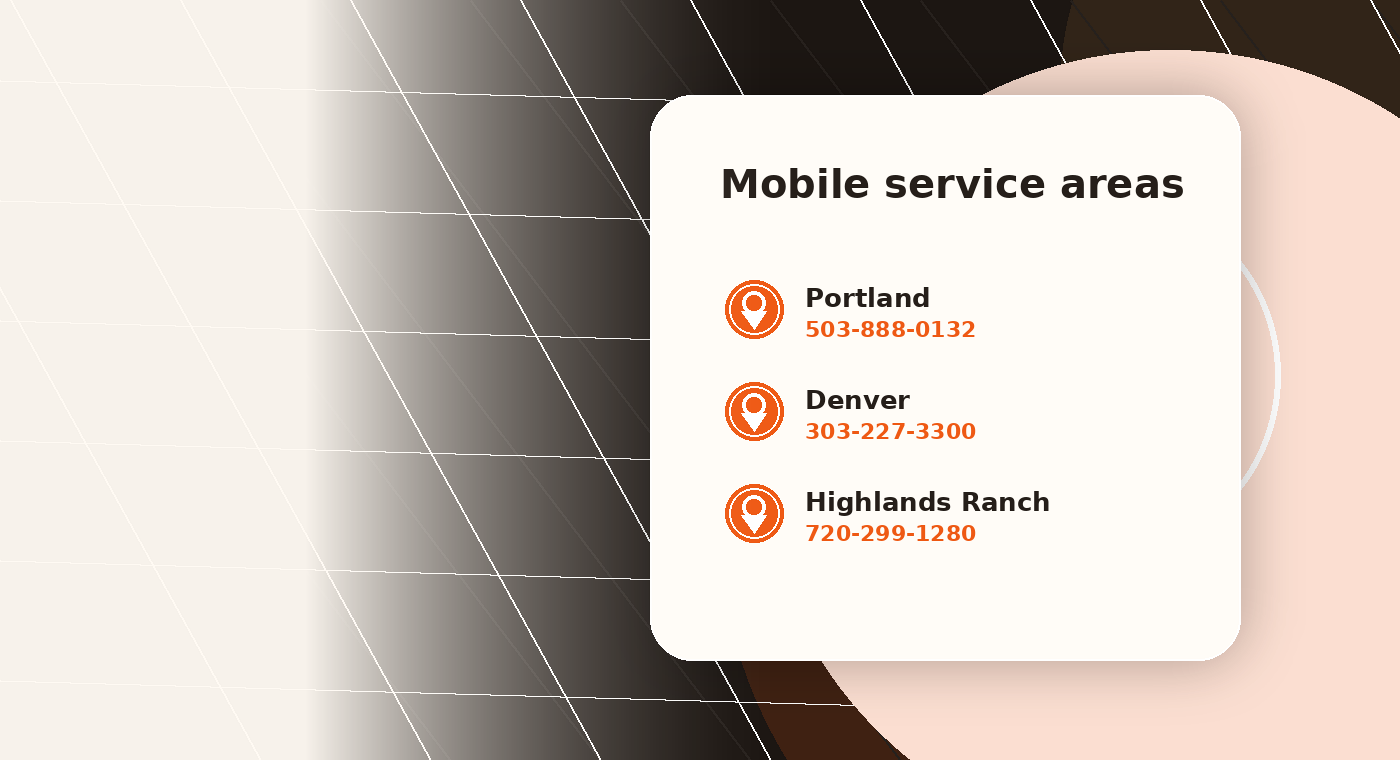 Mobile service areas

Portland
503-888-0132

Denver
303-227-3300

Highlands Ranch
720-299-1280